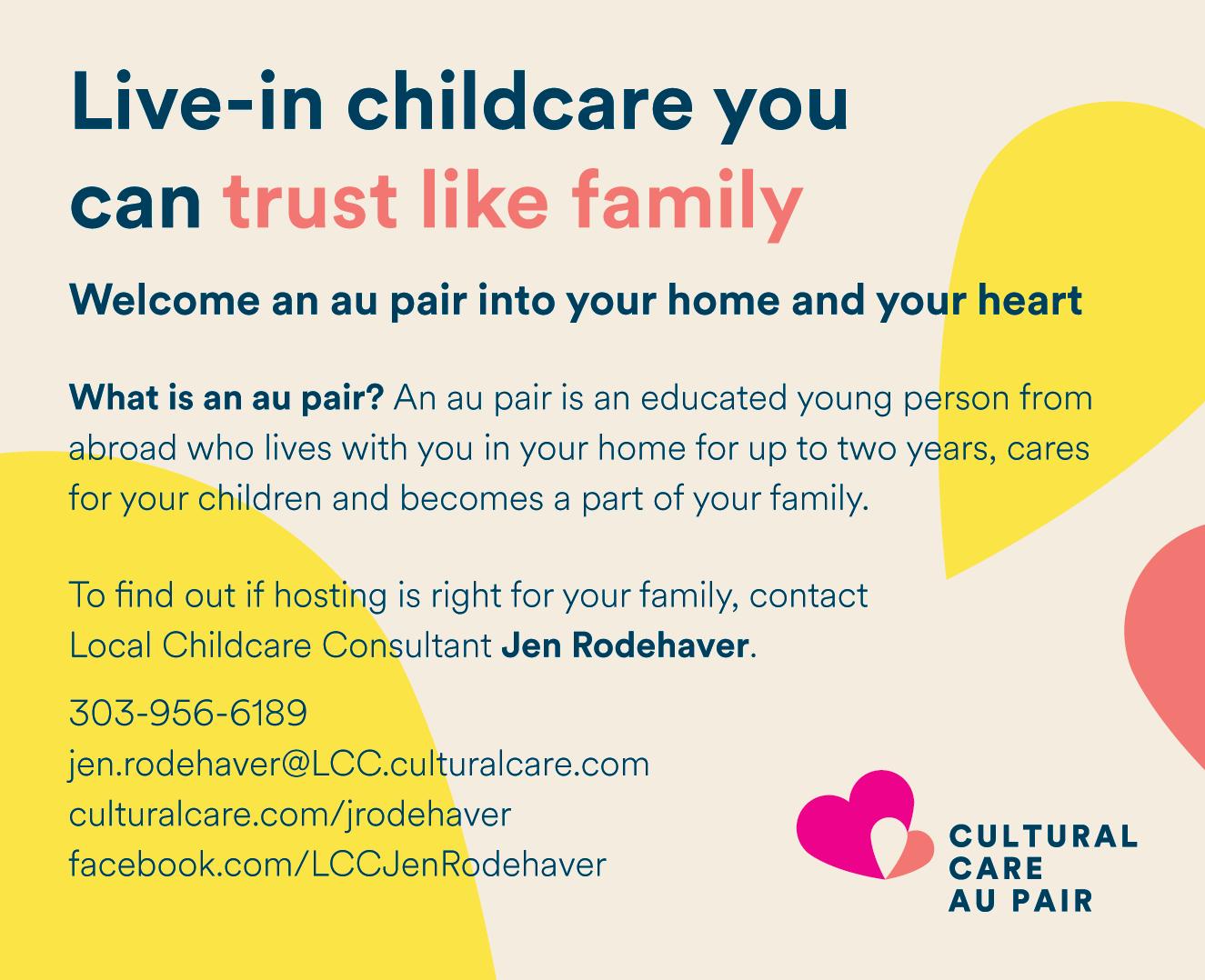 Live-in childcare you can trust like family

Welcome an au pair into your home and your heart

What is an au pair? An au pair is an educated young person from abroad who lives with you in your home for up to two years, cares for your children and becomes a part of your family.

To find out if hosting is right for your family, contact Local Childcare Consultant Jen Rodehaver.

303-956-6189
jen.rodehaver@LCC.culturalcare.com
culturalcare.com/jrodehaver
facebook.com/LCCJenRodehaver

CULTURAL CARE AU PAIR